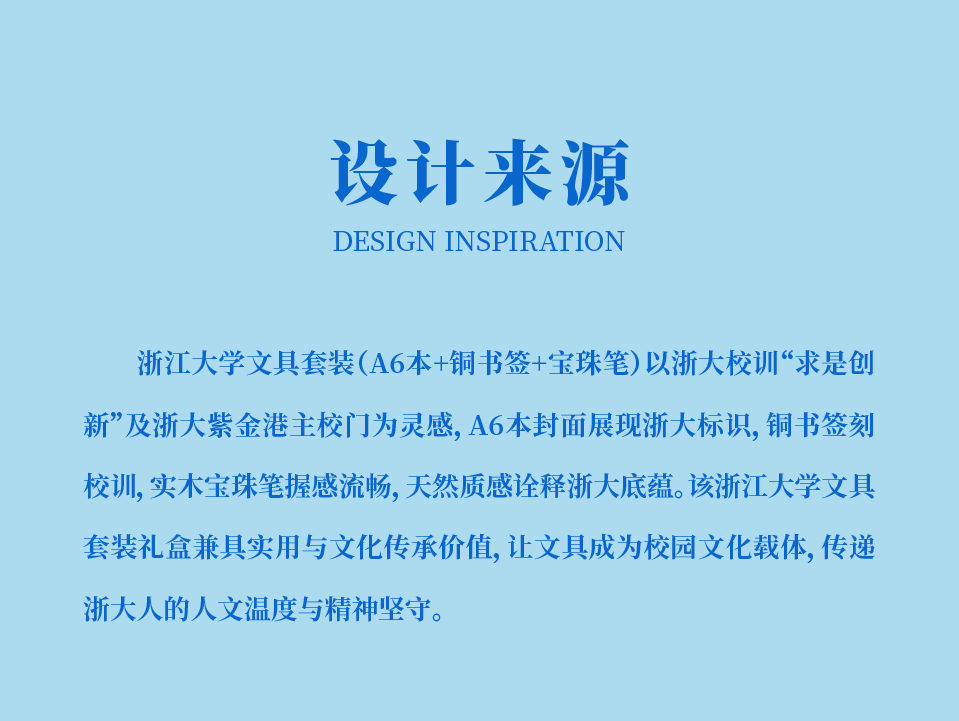 设计来源
DESIGN INSPIRATION

浙江大学文具套装（A6本+铜书签+宝珠笔）以浙大校训“求是创新”及浙大紫金港主校门为灵感，A6本封面展现浙大标识，铜书签刻校训，实木宝珠笔握感流畅，天然质感诠释浙大底蕴。该浙江大学文具套装礼盒兼具实用与文化传承价值，让文具成为校园文化载体，传递浙大人的人文温度与精神坚守。